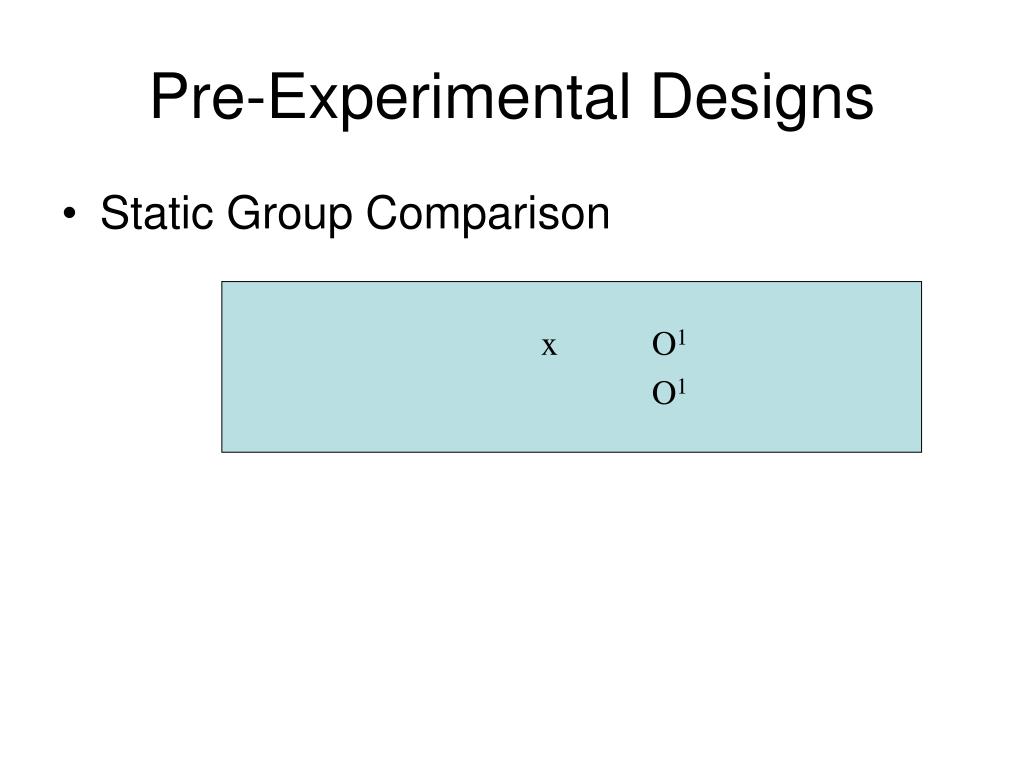 Pre-Experimental Designs

• Static Group Comparison

x $O^1$

$O^1$